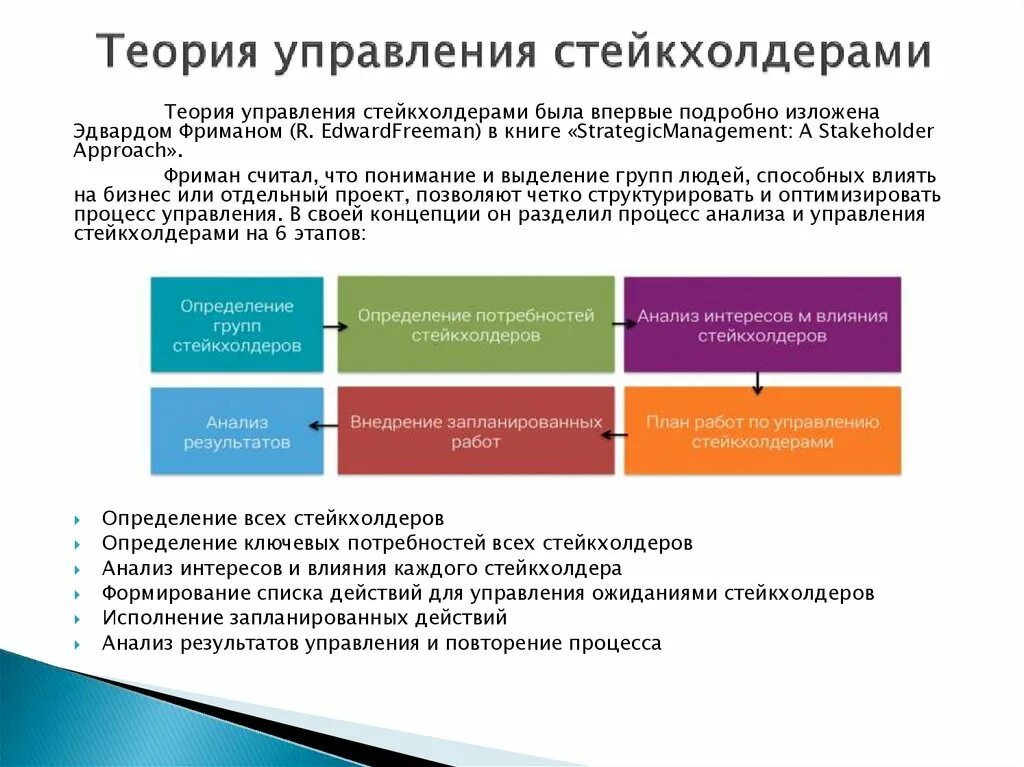 Теория управления стейкхолдерами

Теория управления стейкхолдерами была впервые подробно изложена Эдвардом Фриманом (R. EdwardFreeman) в книге «StrategicManagement: A Stakeholder Approach».

Фриман считал, что понимание и выделение групп людей, способных влиять на бизнес или отдельный проект, позволяют четко структурировать и оптимизировать процесс управления. В своей концепции он разделил процесс анализа и управления стейкхолдерами на 6 этапов:

Определение групп стейкхолдеров

Определение потребностей стейкхолдеров

Анализ интересов м влияния стейкхолдеров

План работ по управлению стейкхолдерами

Внедрение запланированных работ

Анализ результатов

Определение всех стейкхолдеров
Определение ключевых потребностей всех стейкхолдеров
Анализ интересов и влияния каждого стейкхолдера
Формирование списка действий для управления ожиданиями стейкхолдеров
Исполнение запланированных действий
Анализ результатов управления и повторение процесса